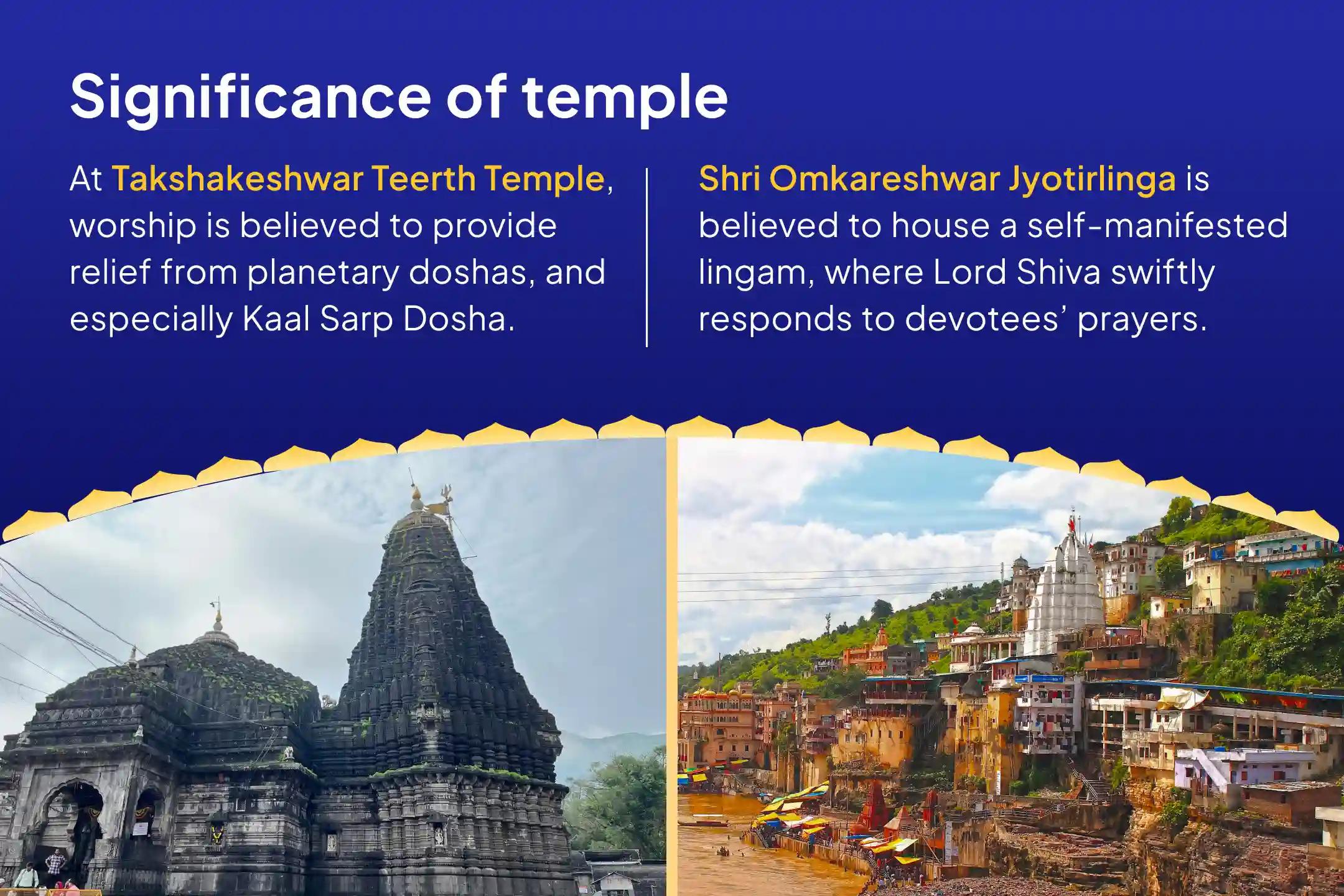 Significance of temple

At Takshakeshwar Teerth Temple, worship is believed to provide relief from planetary doshas, and especially Kaal Sarp Dosha.

Shri Omkareshwar Jyotirlinga is believed to house a self-manifested lingam, where Lord Shiva swiftly responds to devotees' prayers.